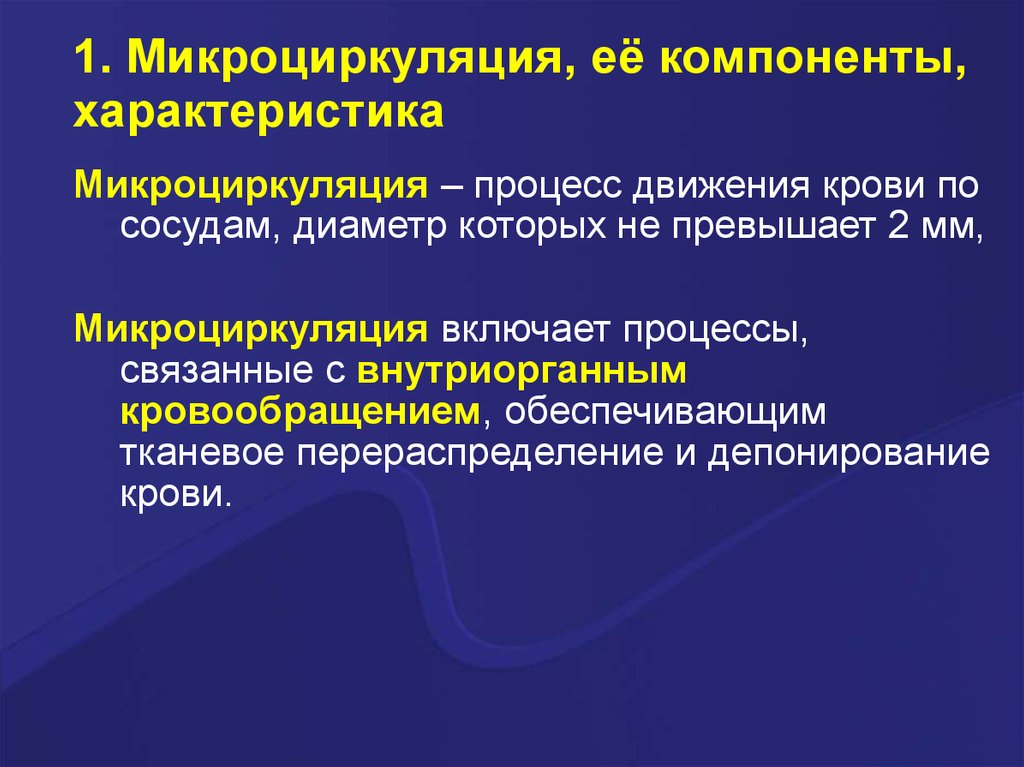 1. Микроциркуляция, её компоненты, характеристика

Микроциркуляция – процесс движения крови по сосудам, диаметр которых не превышает 2 мм,

Микроциркуляция включает процессы, связанные с внутриорганным кровообращением, обеспечивающим тканевое перераспределение и депонирование крови.